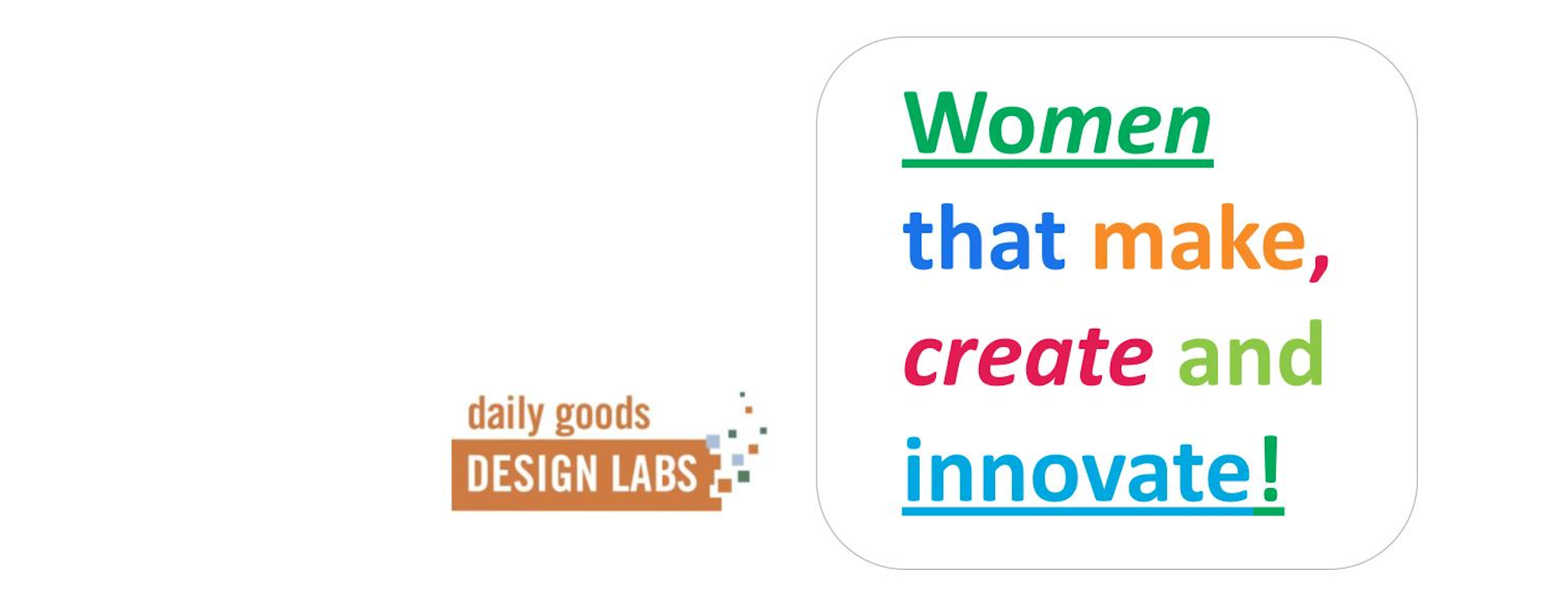 daily goods
DESIGN LABS

Women
that make,
create and
innovate!